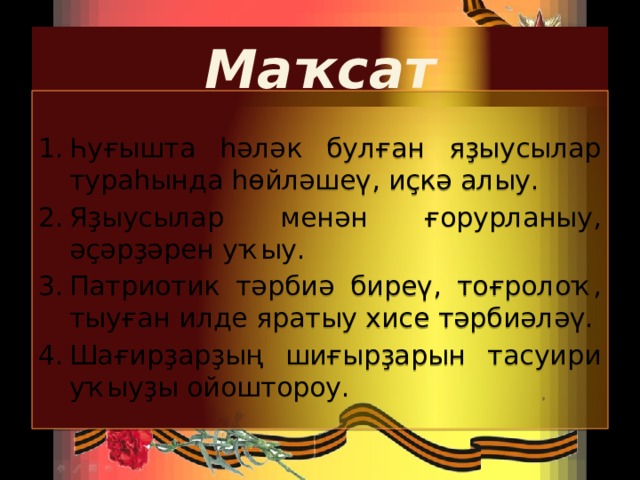 Маҡсат

1. Һуғышта һәләк булған яҙыусылар тураһында һөйләшеү, иҫкә алыу.
2. Яҙыусылар менән ғорурланыу, әҫәрҙәрен уҡыу.
3. Патриотик тәрбиә биреү, тоғролоҡ, тыуған илде яратыу хисе тәрбиәләү.
4. Шағирҙарҙың шиғырҙарын тасуири уҡыуҙы ойоштороу.